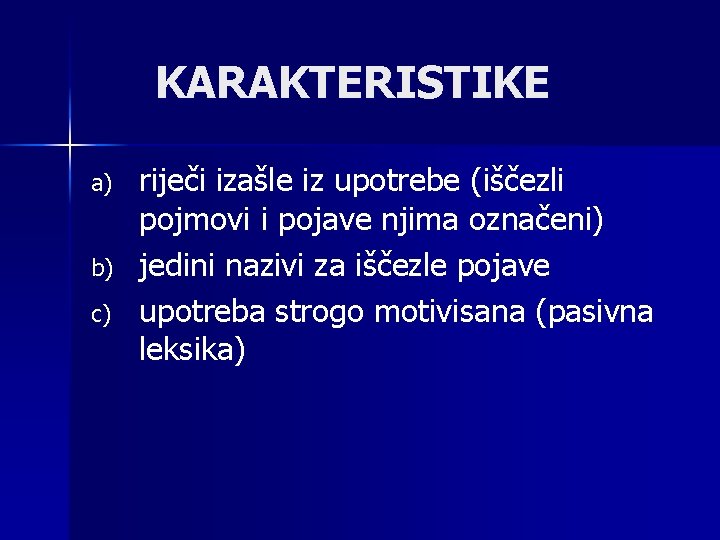 KARAKTERISTIKE

a) riječi izašle iz upotrebe (iščezli pojmovi i pojave njima označeni)

b) jedini nazivi za iščezle pojave

c) upotreba strogo motivisana (pasivna leksika)